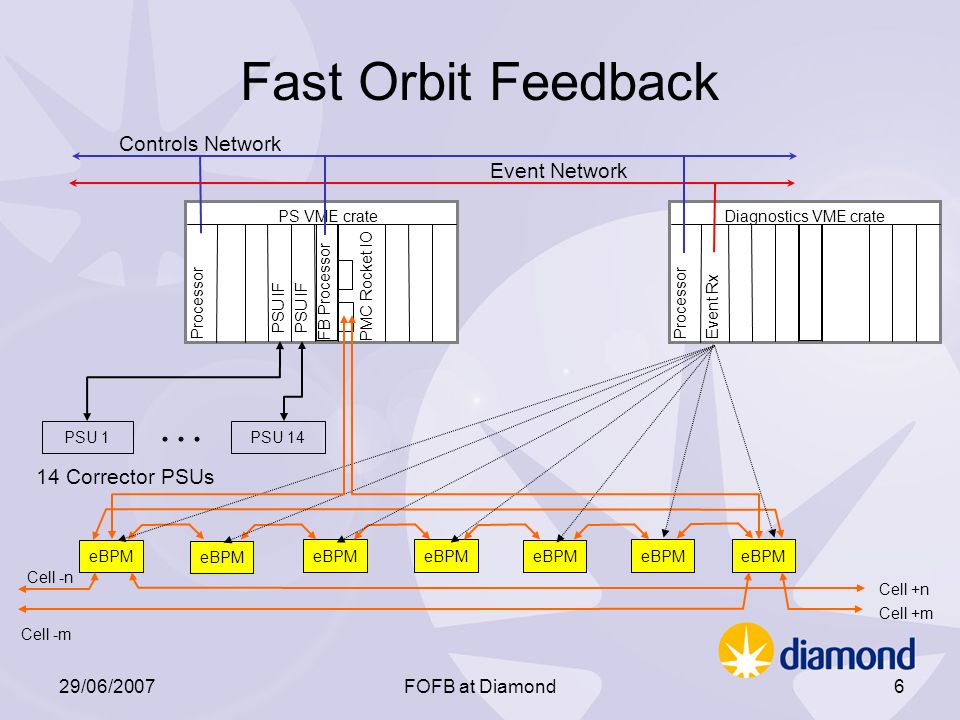 Fast Orbit Feedback

Controls Network

Event Network

PS VME crate

Processor

PSU IF

PSU IF

FB Processor

PMC Rocket IO

Diagnostics VME crate

Processor

Event Rx

PSU 1

• • •

PSU 14

14 Corrector PSUs

eBPM

eBPM

eBPM

eBPM

eBPM

eBPM

eBPM

Cell -n

Cell -m

Cell +n

Cell +m

diamond

29/06/2007

FOFB at Diamond

6